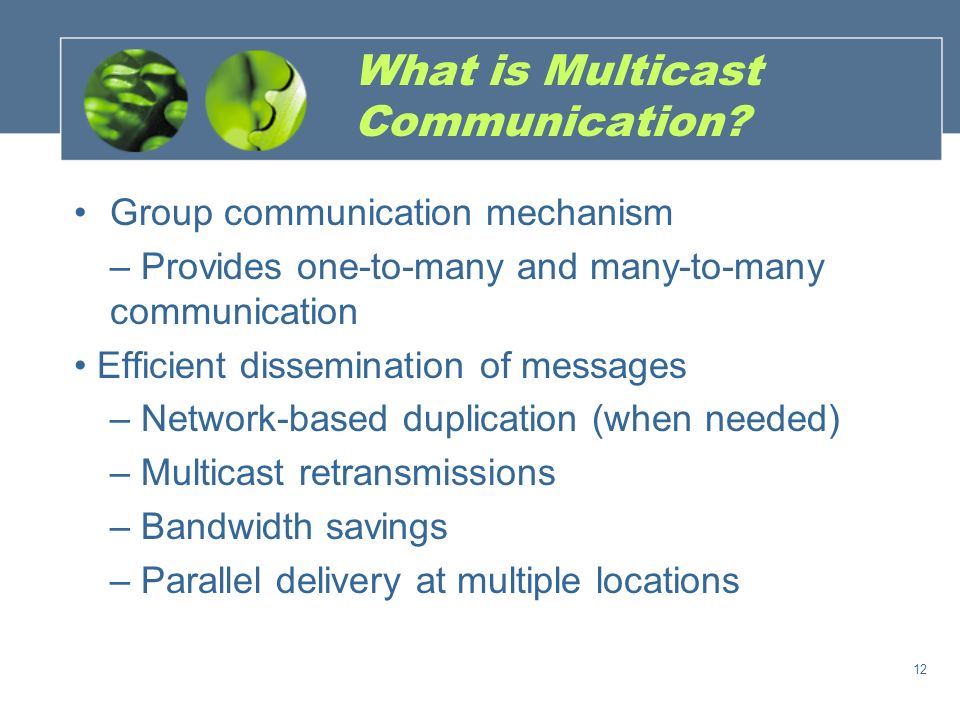 What is Multicast Communication?

• Group communication mechanism

– Provides one-to-many and many-to-many communication

• Efficient dissemination of messages

– Network-based duplication (when needed)

– Multicast retransmissions

– Bandwidth savings

– Parallel delivery at multiple locations

12